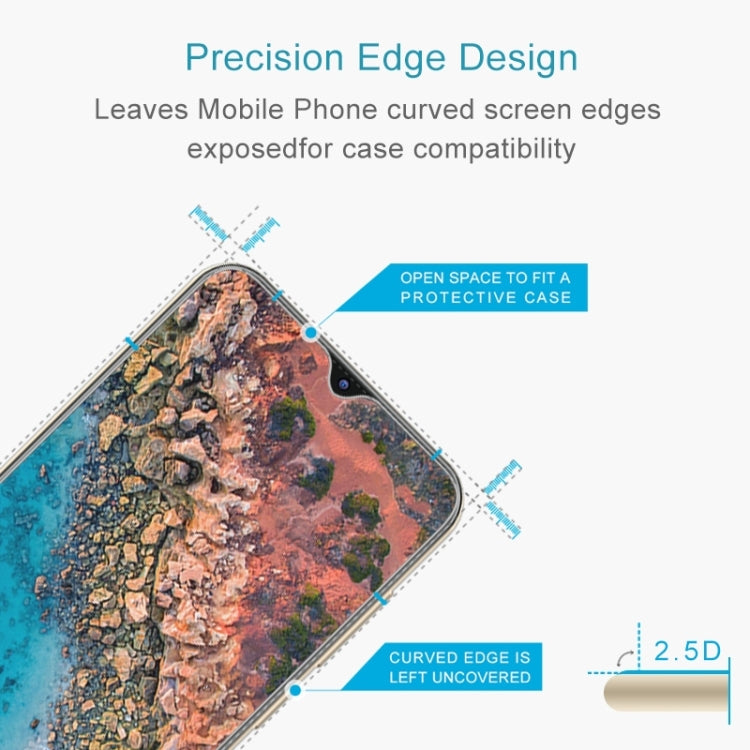 Precision Edge Design

Leaves Mobile Phone curved screen edges exposedfor case compatibility

OPEN SPACE TO FIT A PROTECTIVE CASE

CURVED EDGE IS LEFT UNCOVERED

2.5D